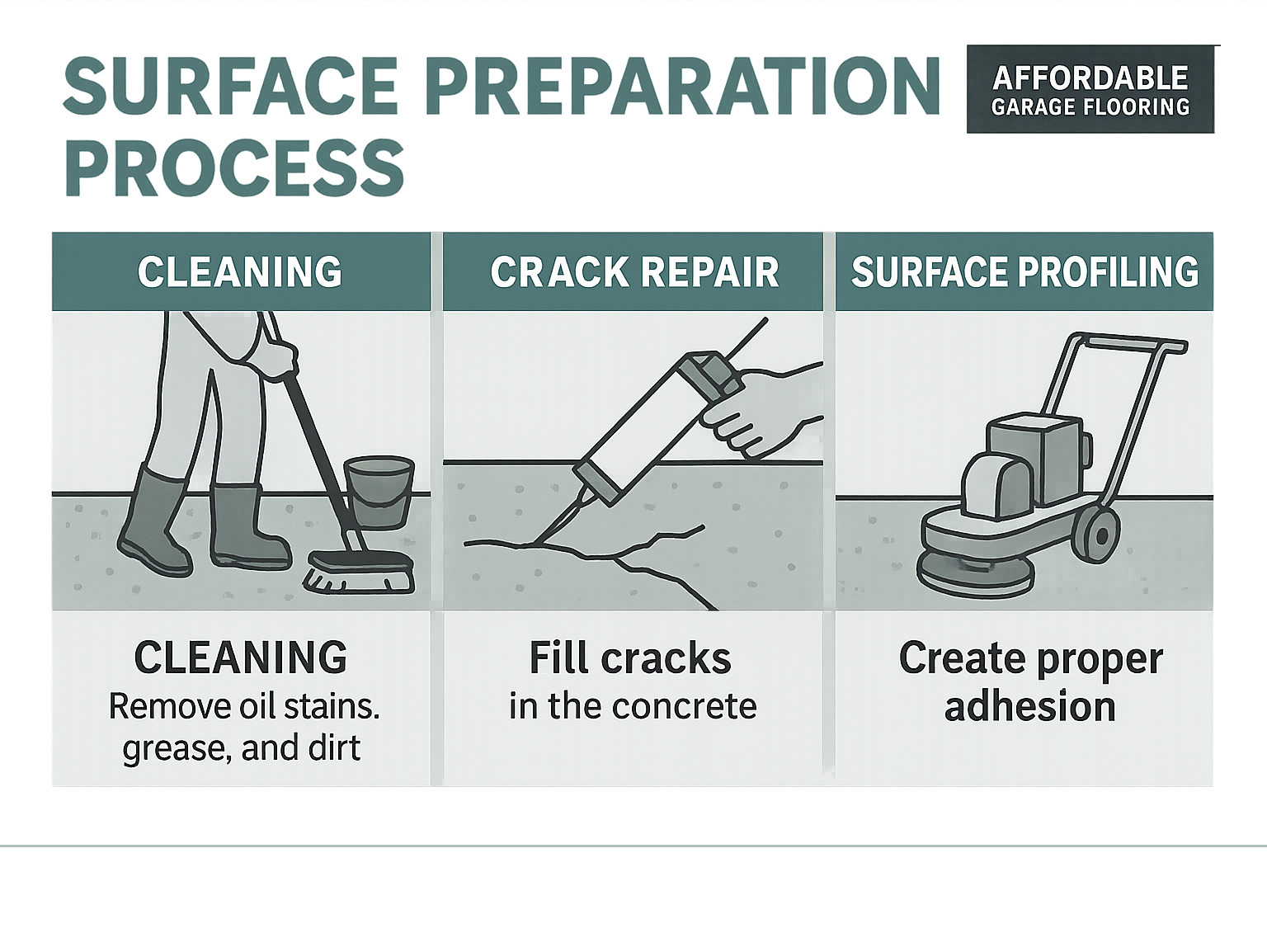 SURFACE PREPARATION PROCESS

AFFORDABLE
GARAGE FLOORING

CLEANING

CLEANING
Remove oil stains. grease, and dirt

CRACK REPAIR

Fill cracks
in the concrete

SURFACE PROFILING

Create proper adhesion